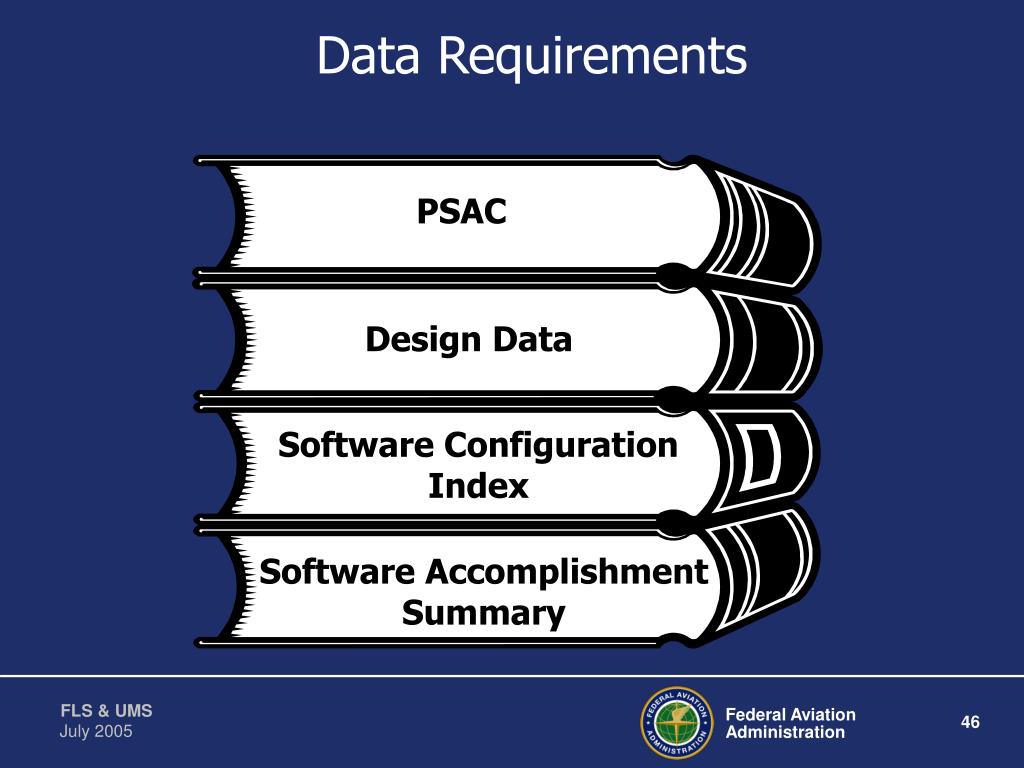 Data Requirements

PSAC

Design Data

Software Configuration Index

Software Accomplishment Summary

FLS & UMS
July 2005

FEDERAL AVIATION ADMINISTRATION

Federal Aviation Administration

46